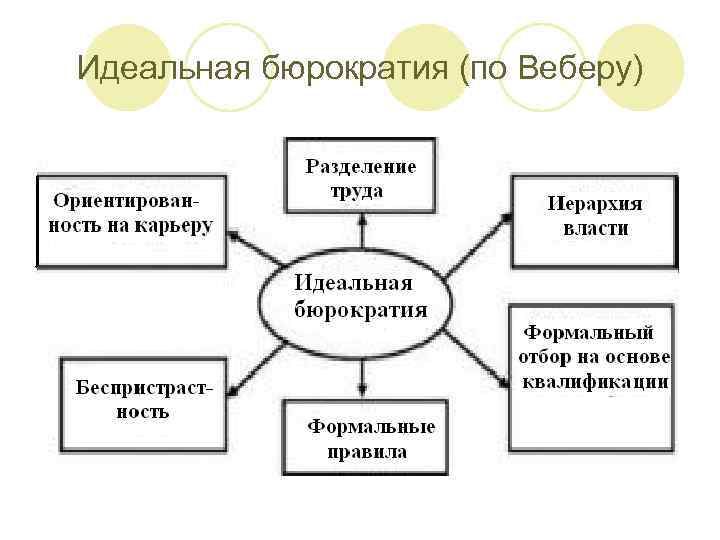 Идеальная бюрократия (по Веберу)

Разделение труда

Ориентированность на карьеру

Иерархия власти

Идеальная бюрократия

Формальный отбор на основе квалификации

Беспристрастность

Формальные правила